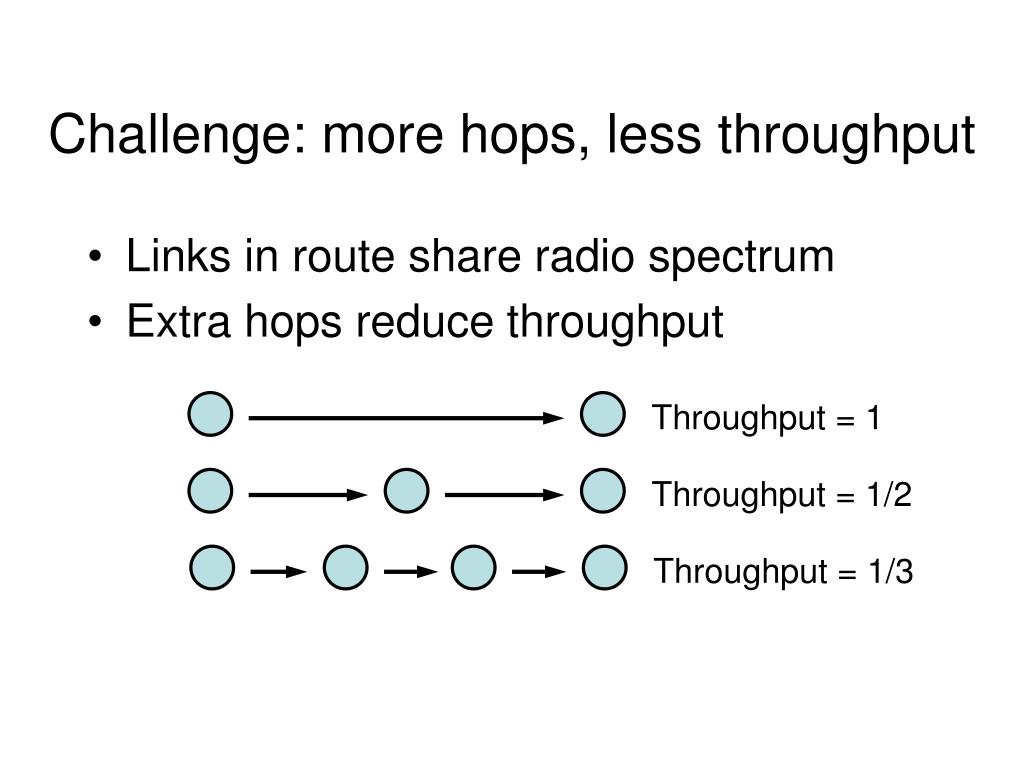 Challenge: more hops, less throughput

• Links in route share radio spectrum
• Extra hops reduce throughput

Throughput = 1
Throughput = 1/2
Throughput = 1/3